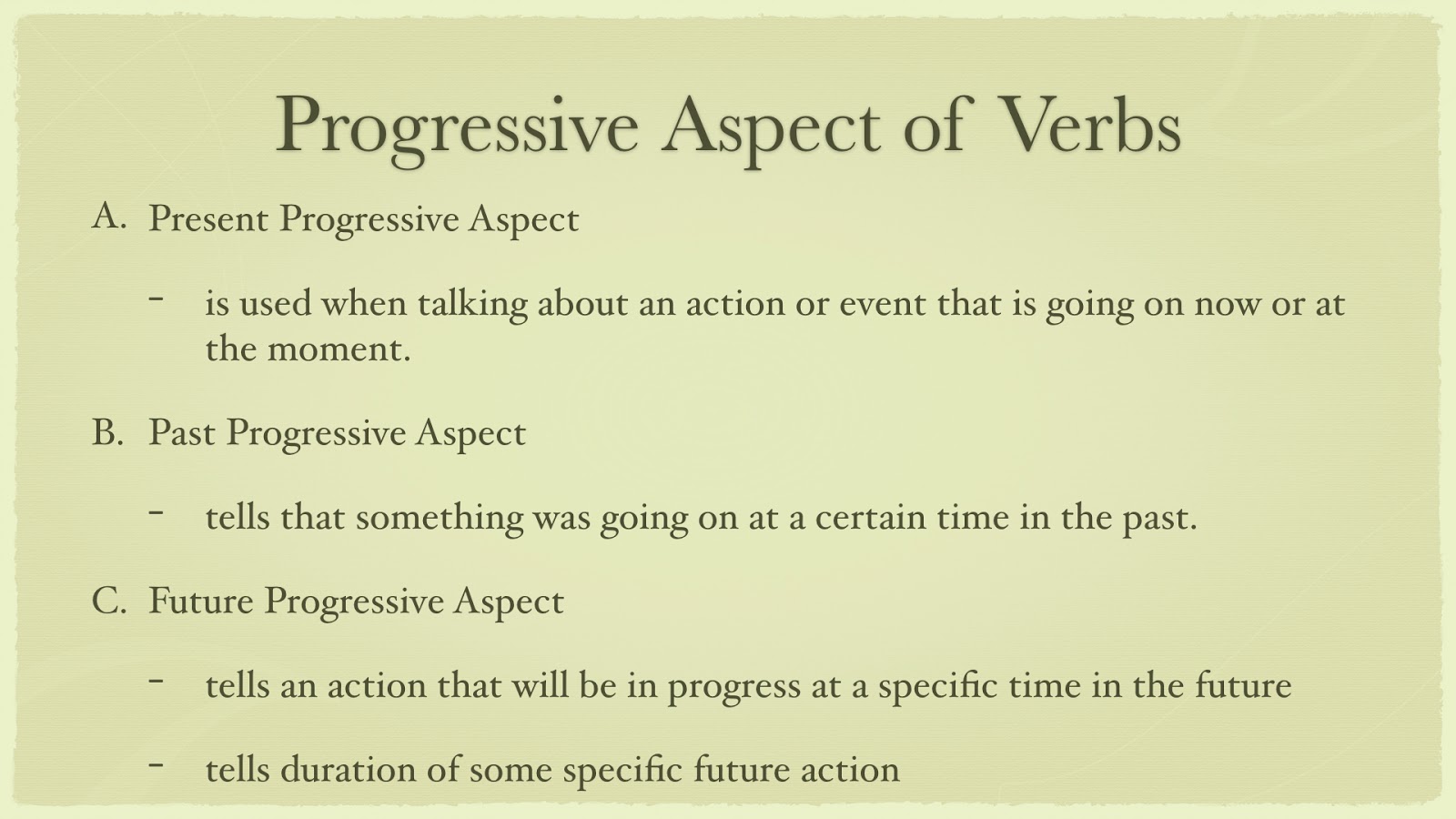 Progressive Aspect of Verbs

A. Present Progressive Aspect

- is used when talking about an action or event that is going on now or at the moment.

B. Past Progressive Aspect

- tells that something was going on at a certain time in the past.

C. Future Progressive Aspect

- tells an action that will be in progress at a specific time in the future

- tells duration of some specific future action